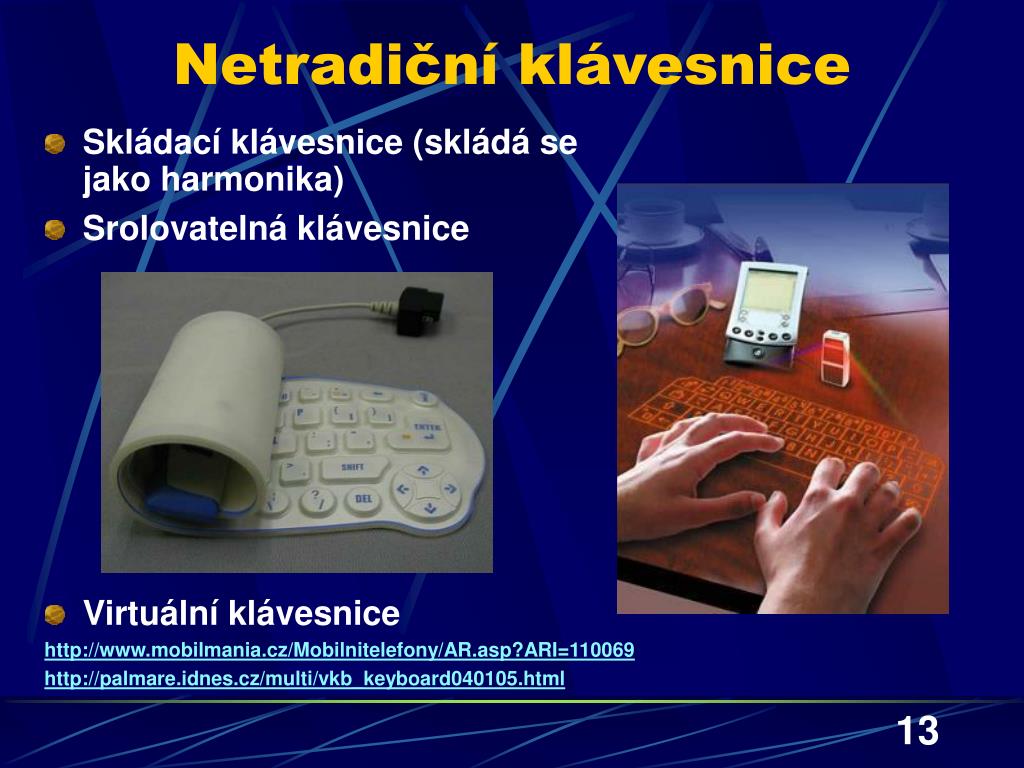 Netradiční klávesnice

Skládací klávesnice (skládá se jako harmonika)

Srolovatelná klávesnice

ENTER

SHIFT

DEL

Virtuální klávesnice

http://www.mobilmania.cz/Mobilnitelefony/AR.asp?ARI=110069

http://palmare.idnes.cz/multi/vkb_keyboard040105.html

13